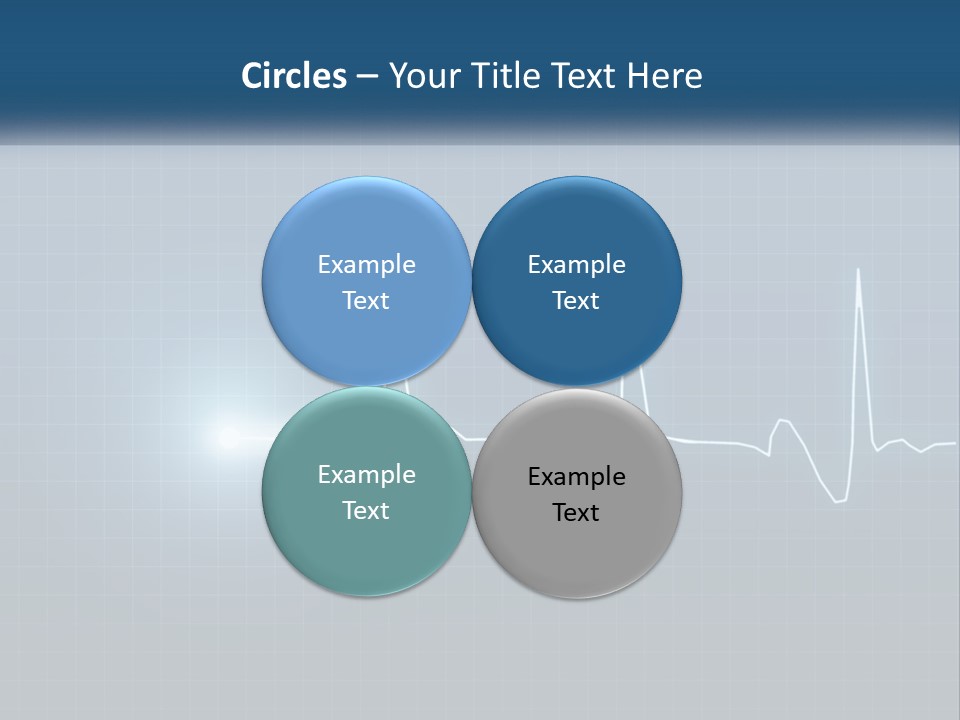 Circles – Your Title Text Here

Example Text

Example Text

Example Text

Example Text